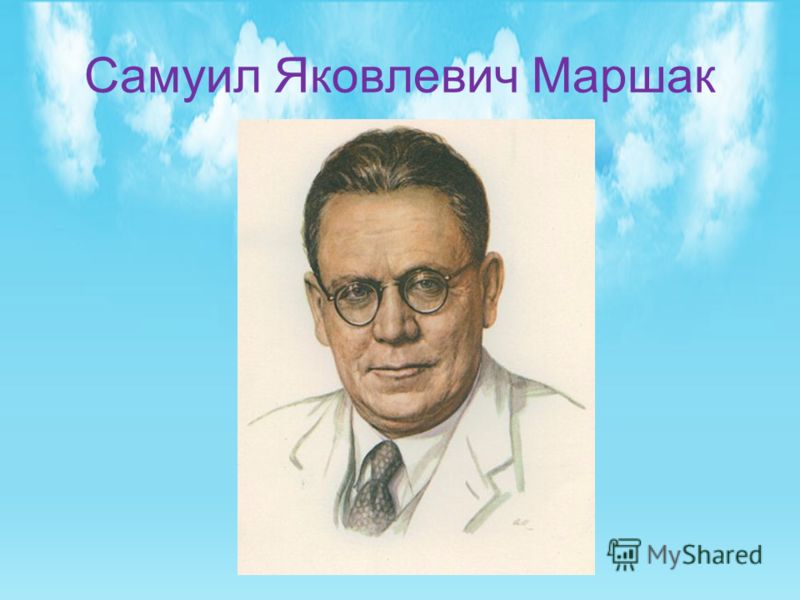 Самуил Яковлевич Маршак

MyShared